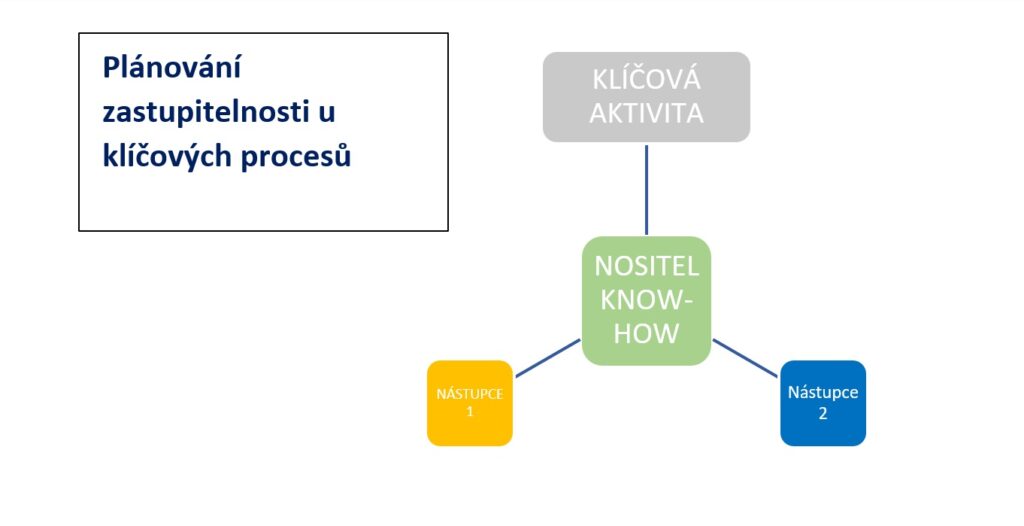 Plánování zastupitelnosti u klíčových procesů

KLÍČOVÁ AKTIVITA

NOSITEL KNOW-HOW

NÁSTUPCE 1

Nástupce 2